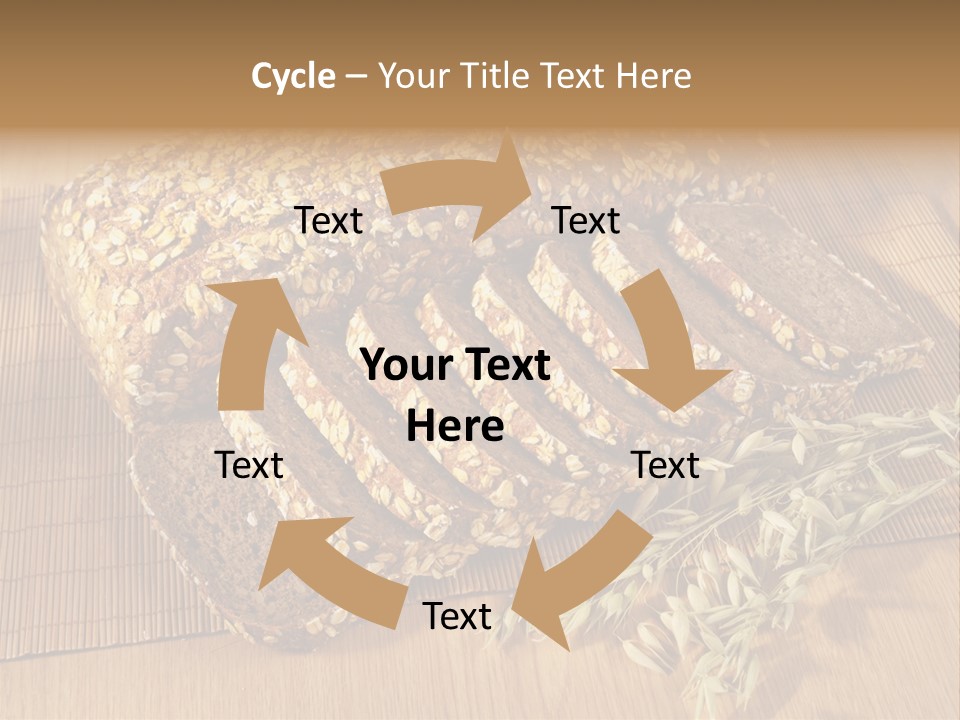 Cycle – Your Title Text Here

Text

Text

Your Text Here

Text

Text

Text